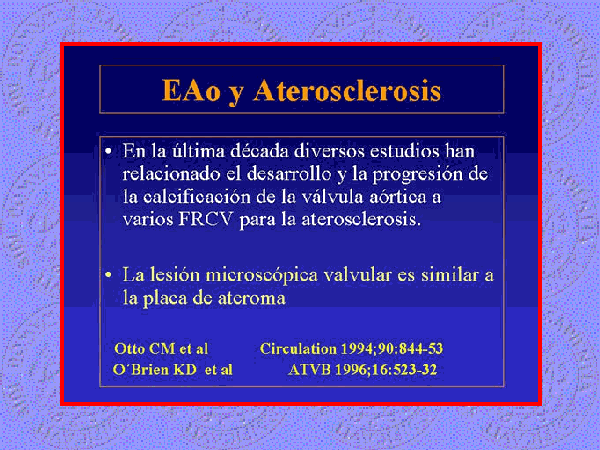 EAo y Aterosclerosis

• En la última década diversos estudios han relacionado el desarrollo y la progresión de la calcificación de la válvula aórtica a varios FRCV para la aterosclerosis.

• La lesión microscópica valvular es similar a la placa de ateroma

Otto CM et al Circulation 1994;90:844-53
O´Brien KD et al ATVB 1996;16:523-32